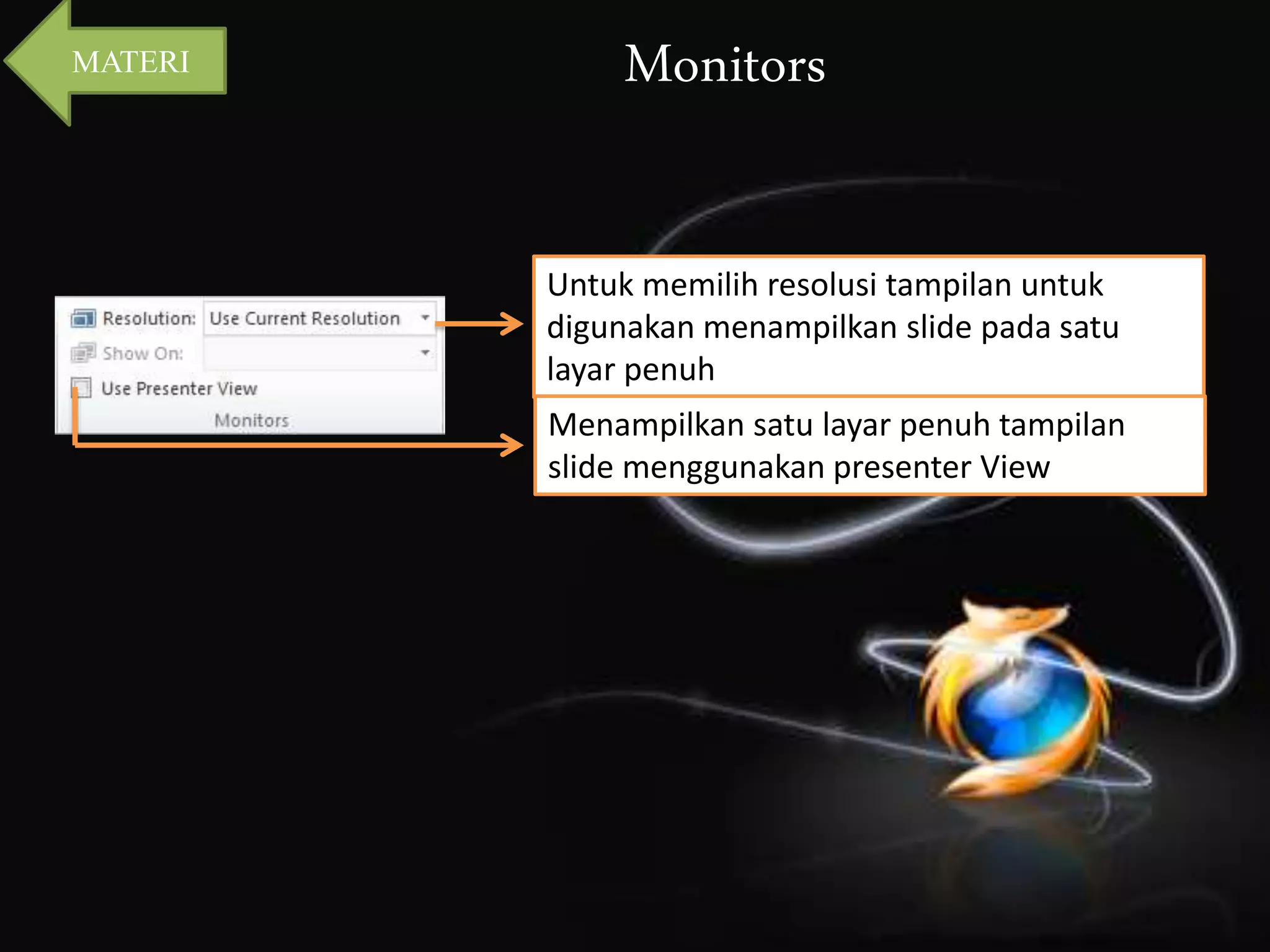 MATERI

Monitors

Resolution: Use Current Resolution

Show On:

Use Presenter View

Monitors

Untuk memilih resolusi tampilan untuk digunakan menampilkan slide pada satu layar penuh

Menampilkan satu layar penuh tampilan slide menggunakan presenter View